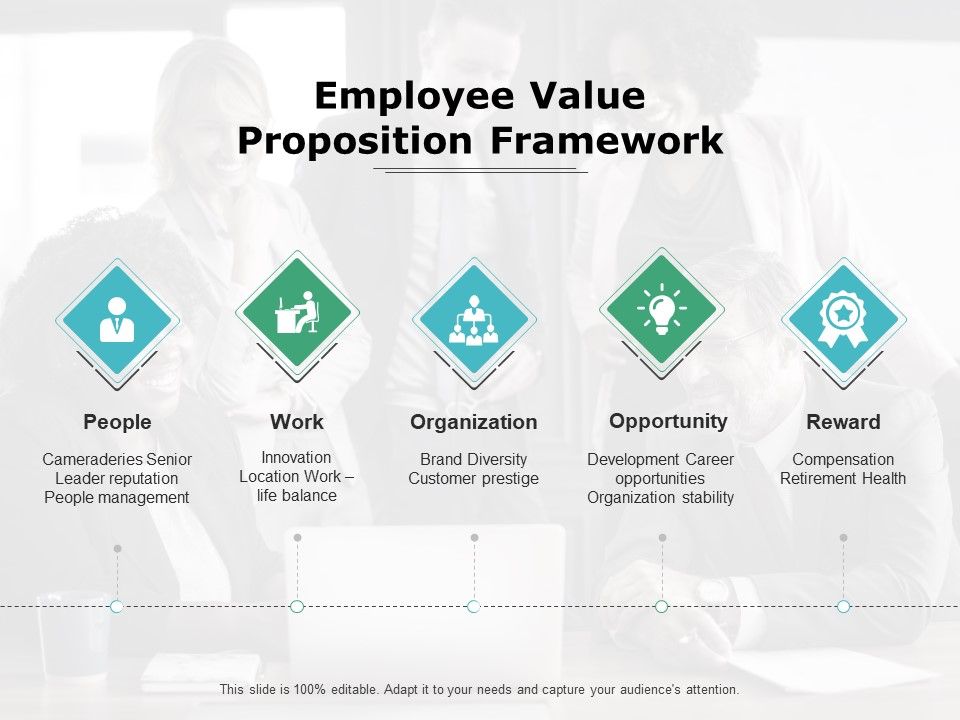 Employee Value Proposition Framework

People

Cameraderies Senior Leader reputation People management

Work

Innovation Location Work – life balance

Organization

Brand Diversity Customer prestige

Opportunity

Development Career opportunities Organization stability

Reward

Compensation Retirement Health

This slide is 100% editable. Adapt it to your needs and capture your audience's attention.